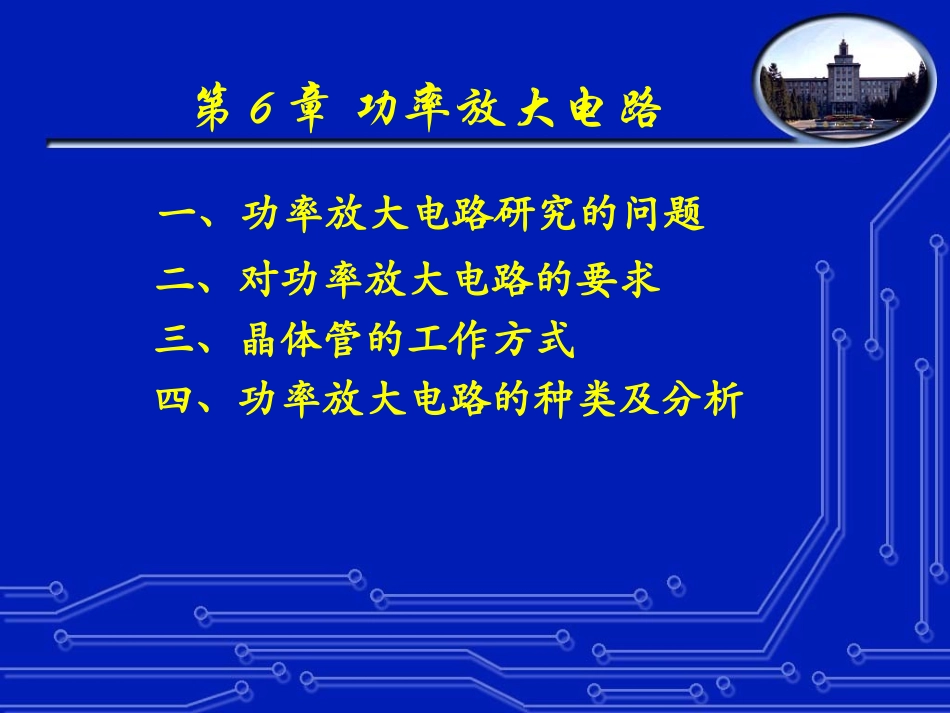 第 6 章 功率放大电路

一、功率放大电路研究的问题

二、对功率放大电路的要求

三、晶体管的工作方式

四、功率放大电路的种类及分析